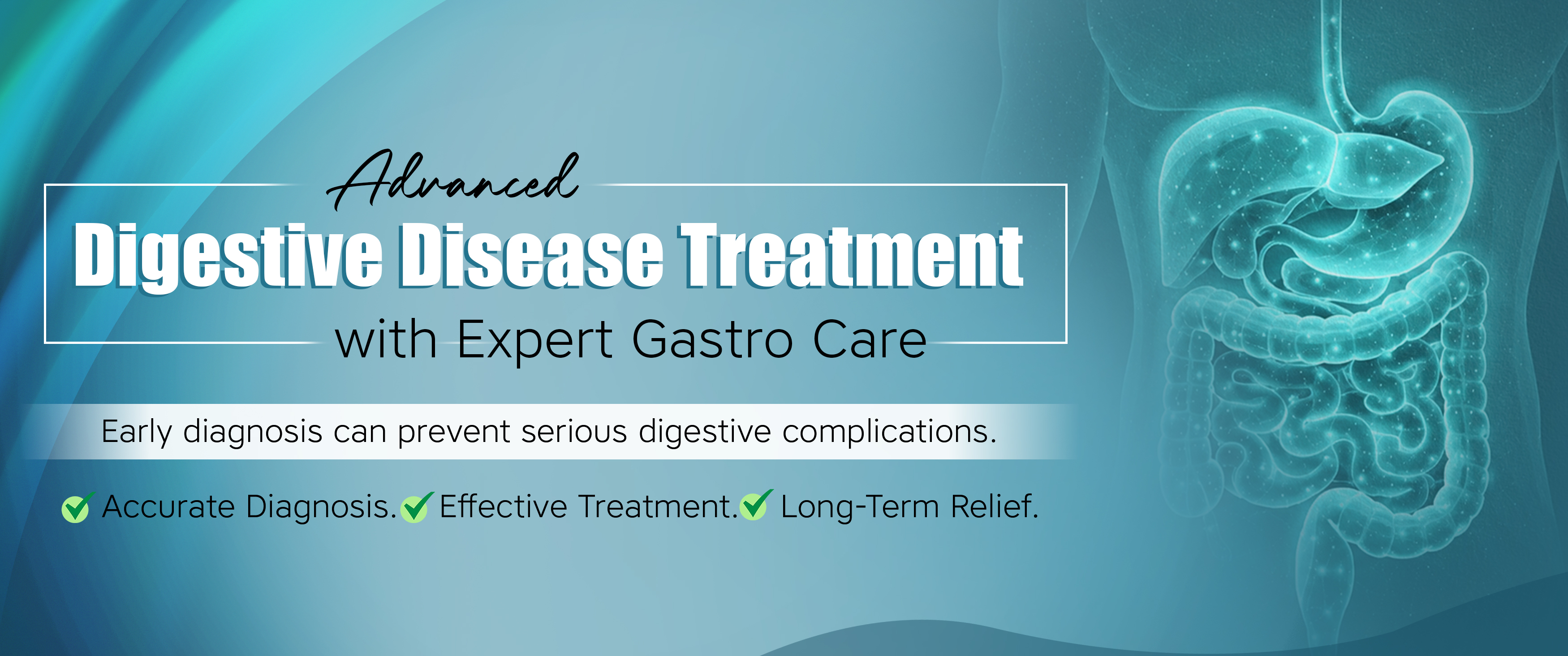 Advanced
Digestive Disease Treatment
with Expert Gastro Care

Early diagnosis can prevent serious digestive complications.

Accurate Diagnosis. Effective Treatment. Long-Term Relief.